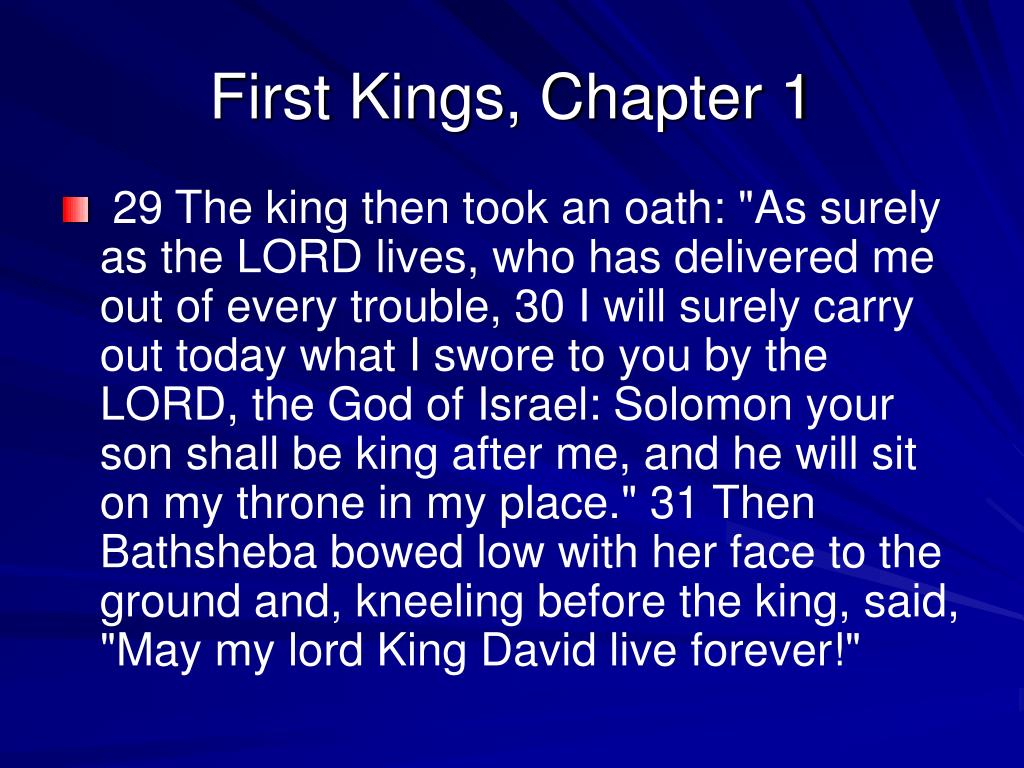 First Kings, Chapter 1

29 The king then took an oath: "As surely as the LORD lives, who has delivered me out of every trouble, 30 I will surely carry out today what I swore to you by the LORD, the God of Israel: Solomon your son shall be king after me, and he will sit on my throne in my place." 31 Then Bathsheba bowed low with her face to the ground and, kneeling before the king, said, "May my lord King David live forever!"